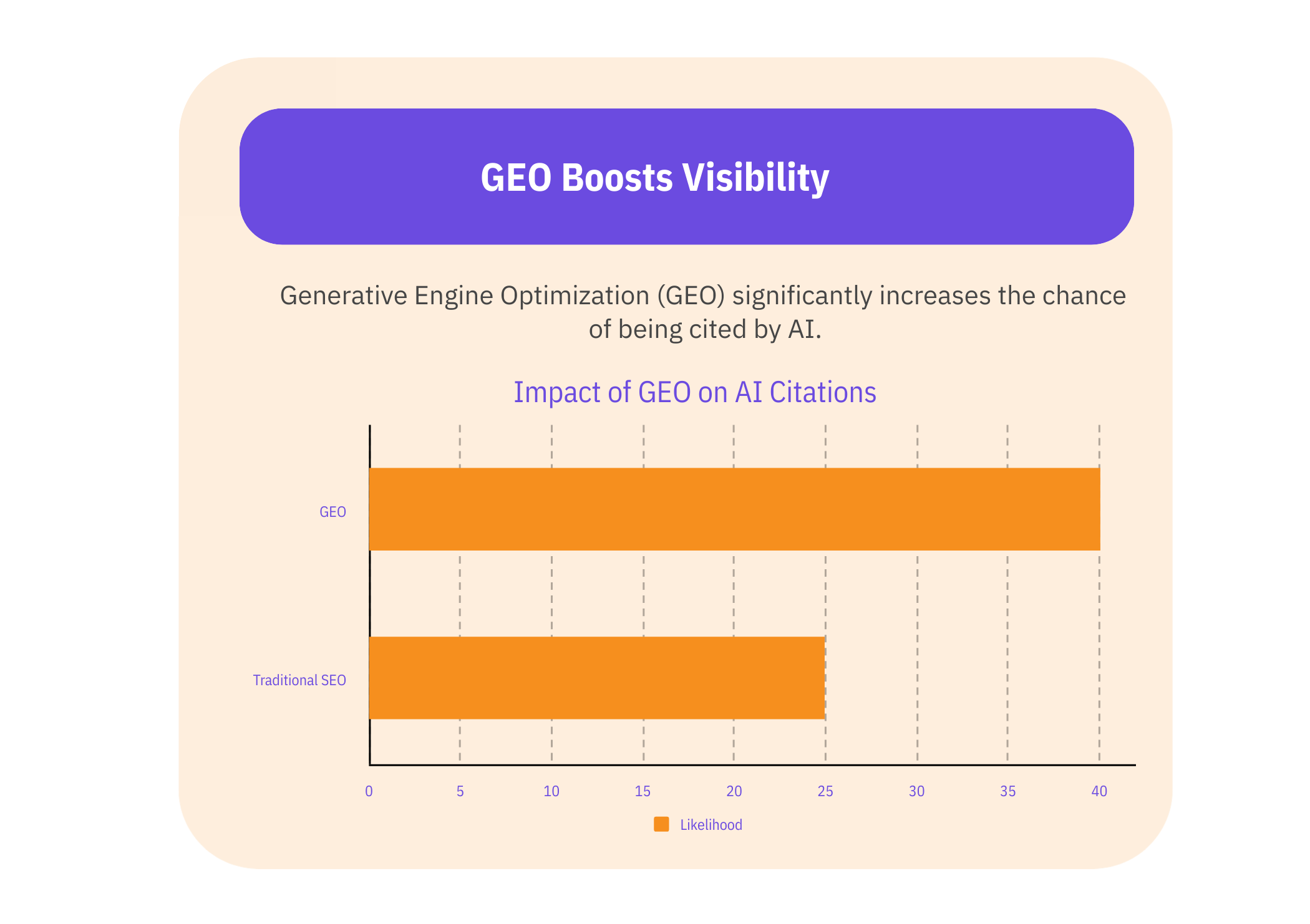 GEO Boosts Visibility

Generative Engine Optimization (GEO) significantly increases the chance of being cited by AI.

Impact of GEO on AI Citations

GEO

Traditional SEO

0 5 10 15 20 25 30 35 40

Likelihood